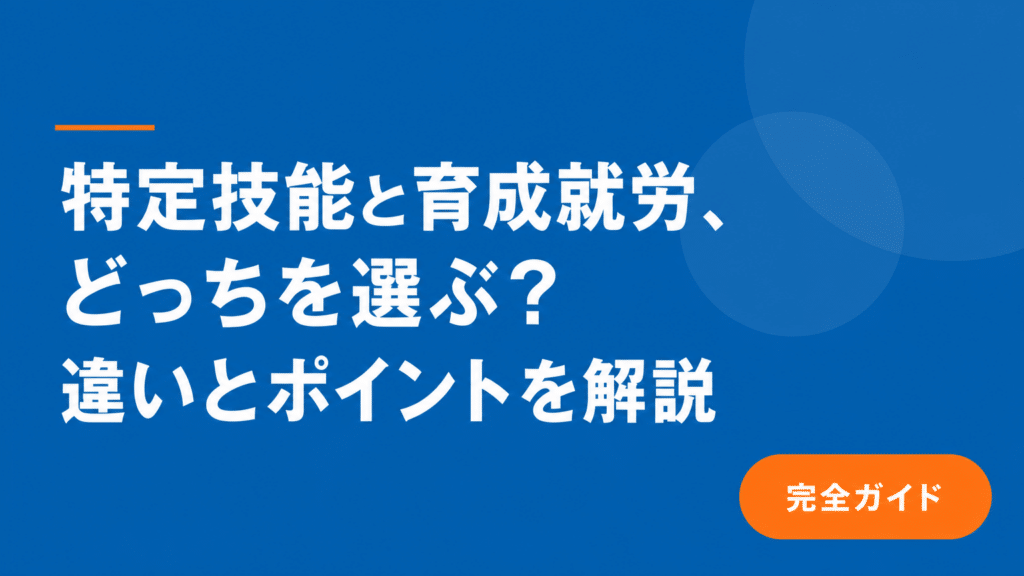 特定技能と育成就労、
どっちを選ぶ?
違いとポイントを解説

完全ガイド